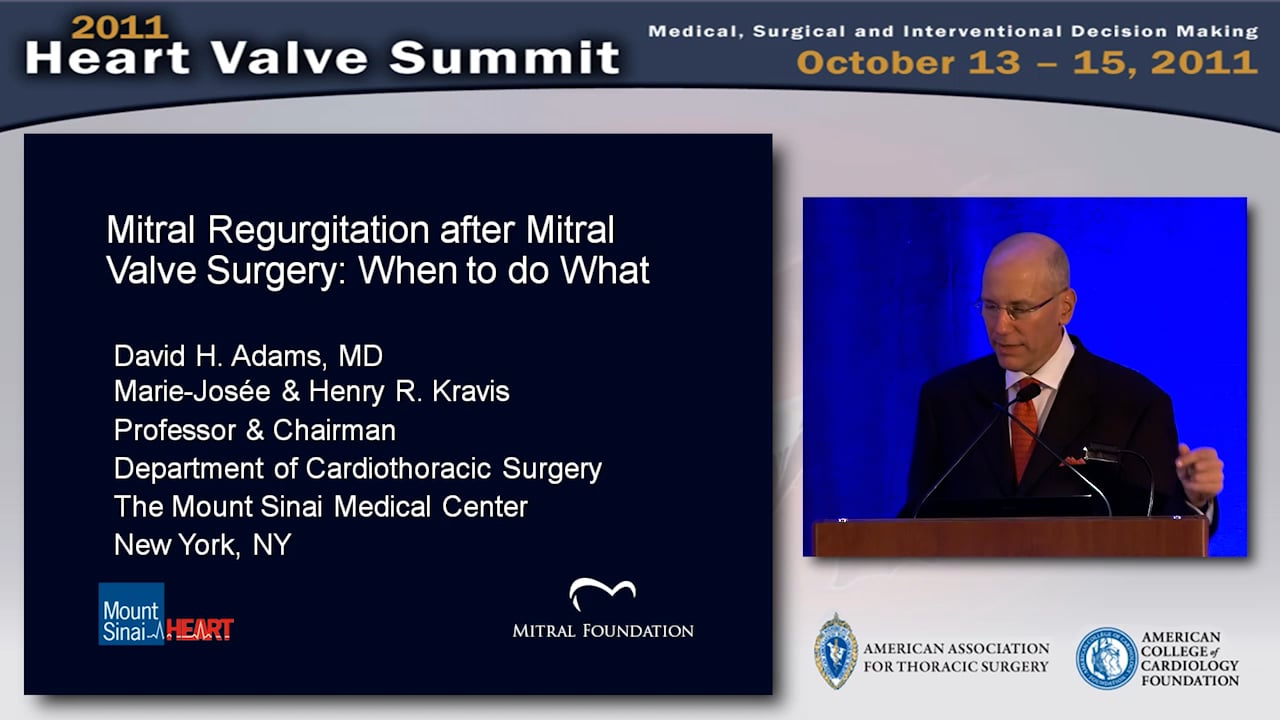 2011
Heart Valve Summit

Medical, Surgical and Interventional Decision Making
October 13 – 15, 2011

Mitral Regurgitation after Mitral Valve Surgery: When to do What

David H. Adams, MD
Marie-Josée & Henry R. Kravis
Professor & Chairman
Department of Cardiothoracic Surgery
The Mount Sinai Medical Center
New York, NY

Mount Sinai HEART

MITRAL FOUNDATION

AMERICAN ASSOCIATION FOR THORACIC SURGERY

AMERICAN COLLEGE of CARDIOLOGY FOUNDATION